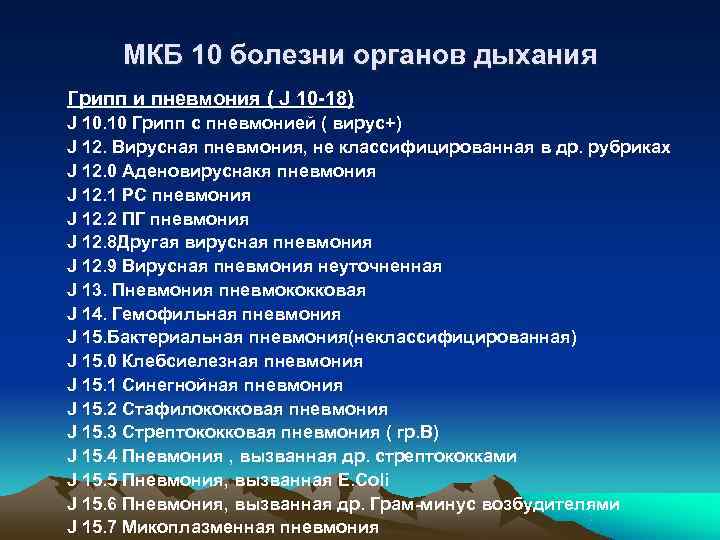 МКБ 10 болезни органов дыхания

Грипп и пневмония ( J 10-18)
J 10.10 Грипп с пневмонией ( вирус+)
J 12. Вирусная пневмония, не классифицированная в др. рубриках
J 12.0 Аденовируснакя пневмония
J 12.1 РС пневмония
J 12.2 ПГ пневмония
J 12.8Другая вирусная пневмония
J 12.9 Вирусная пневмония неуточненная
J 13. Пневмония пневмококковая
J 14. Гемофильная пневмония
J 15.Бактериальная пневмония(неклассифицированная)
J 15.0 Клебсиелезная пневмония
J 15.1 Синегнойная пневмония
J 15.2 Стафилококковая пневмония
J 15.3 Стрептококковая пневмония ( гр.В)
J 15.4 Пневмония , вызванная др. стрептококками
J 15.5 Пневмония, вызванная E.Coli
J 15.6 Пневмония, вызванная др. Грам-минус возбудителями
J 15.7 Микоплазменная пневмония